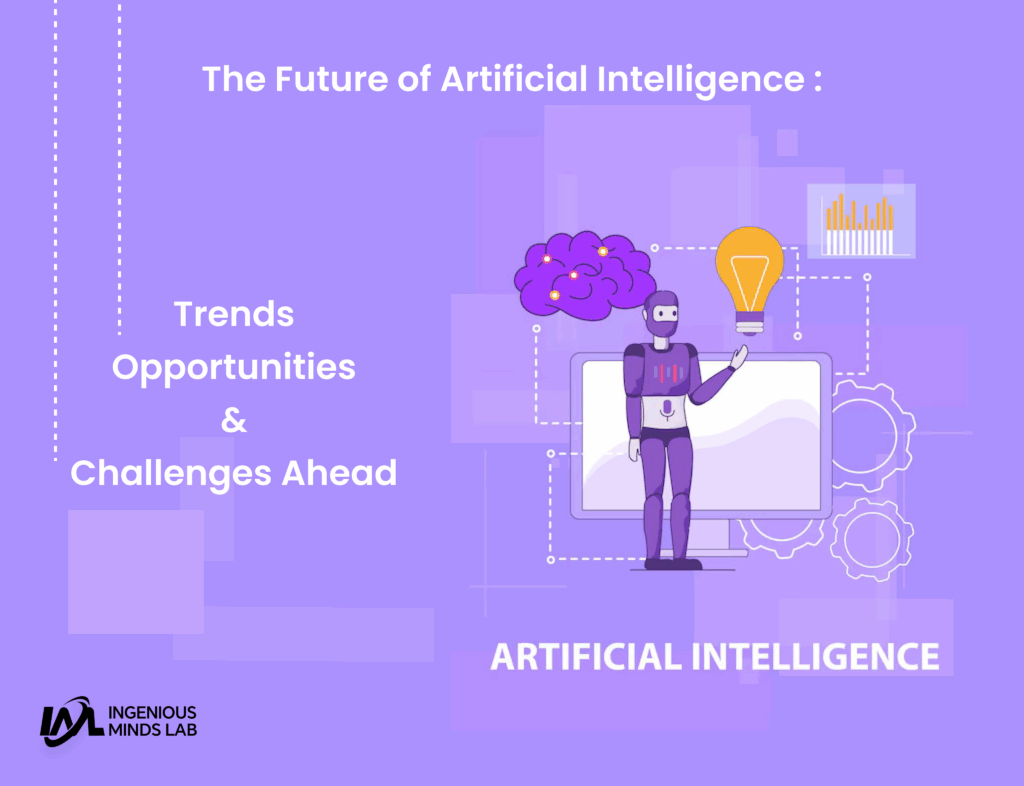 The Future of Artificial Intelligence :

Trends
Opportunities
&
Challenges Ahead

ARTIFICIAL INTELLIGENCE

IML INGENIOUS MINDS LAB